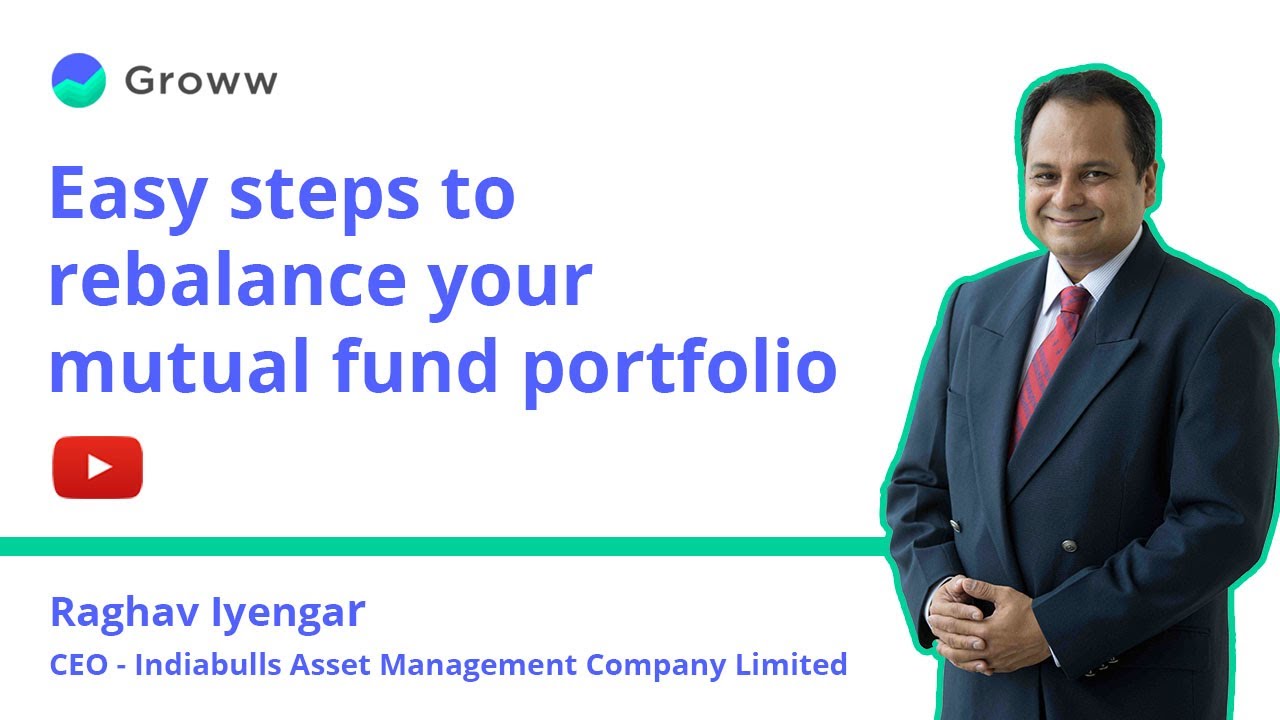 Groww

Easy steps to rebalance your mutual fund portfolio

Raghav Iyengar

CEO - Indiabulls Asset Management Company Limited